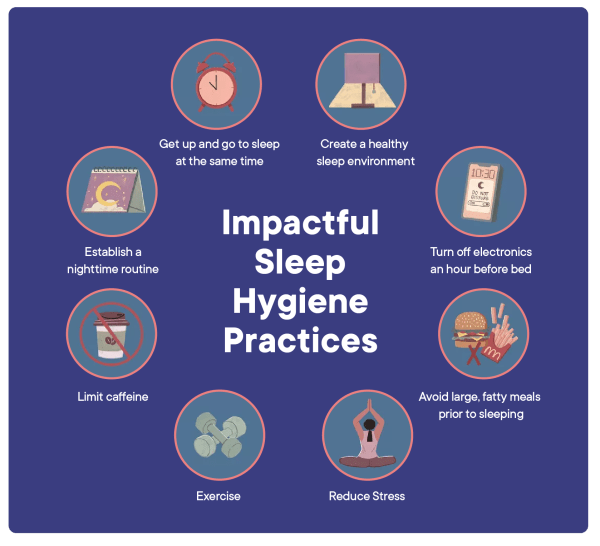 Impactful Sleep Hygiene Practices

Get up and go to sleep at the same time

Create a healthy sleep environment

10:30
DO NOT DISTURB

Turn off electronics an hour before bed

Avoid large, fatty meals prior to sleeping

Reduce Stress

Exercise

Limit caffeine

Establish a nighttime routine